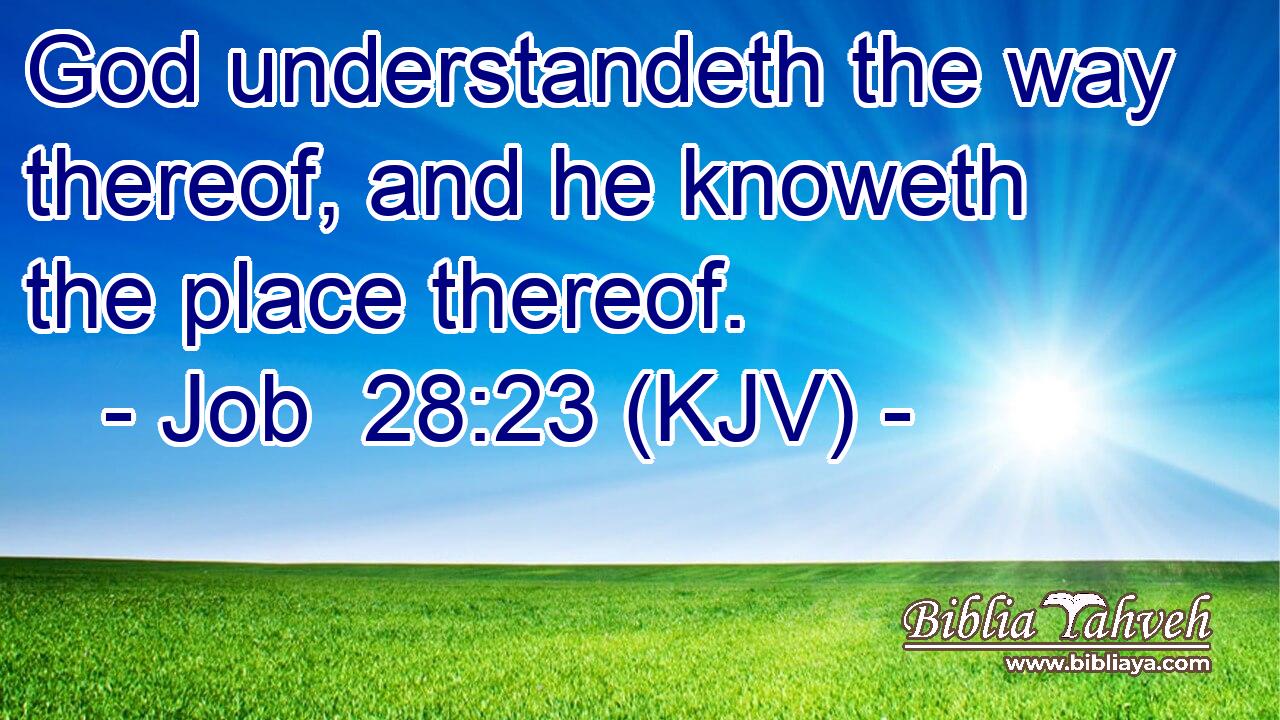 God understandeth the way thereof, and he knoweth the place thereof.
- Job 28:23 (KJV) -

Biblia Yahveh
www.bibliaya.com